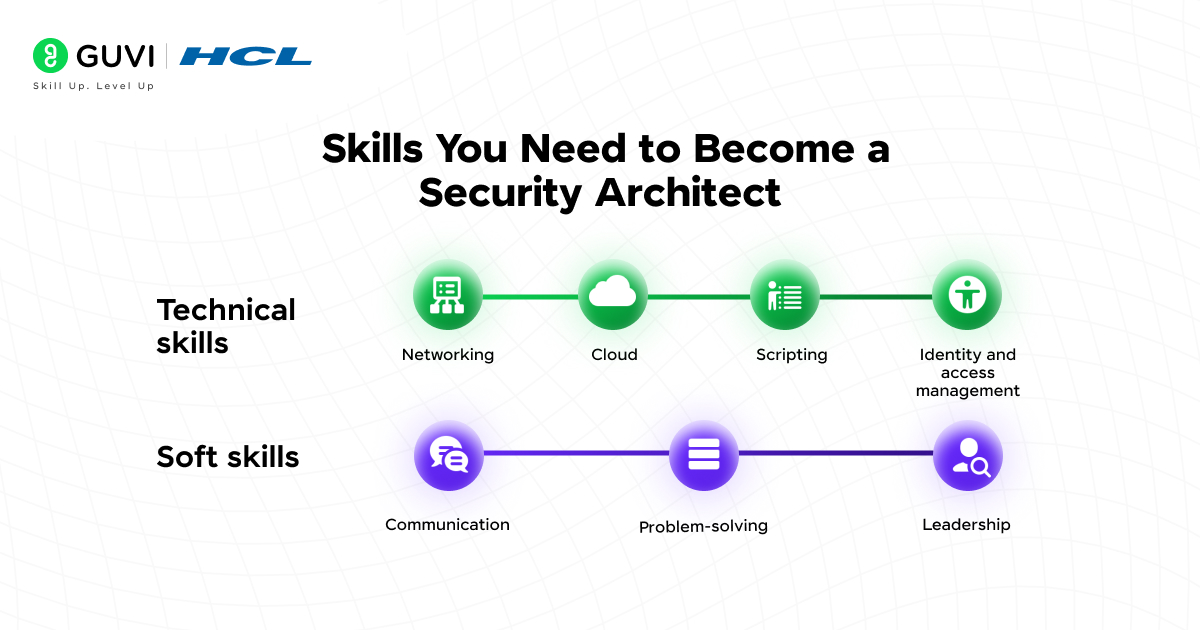 GUVI | HCL
Skill Up. Level Up

Skills You Need to Become a Security Architect

Technical skills

Networking

Cloud

Scripting

Identity and access management

Soft skills

Communication

Problem-solving

Leadership